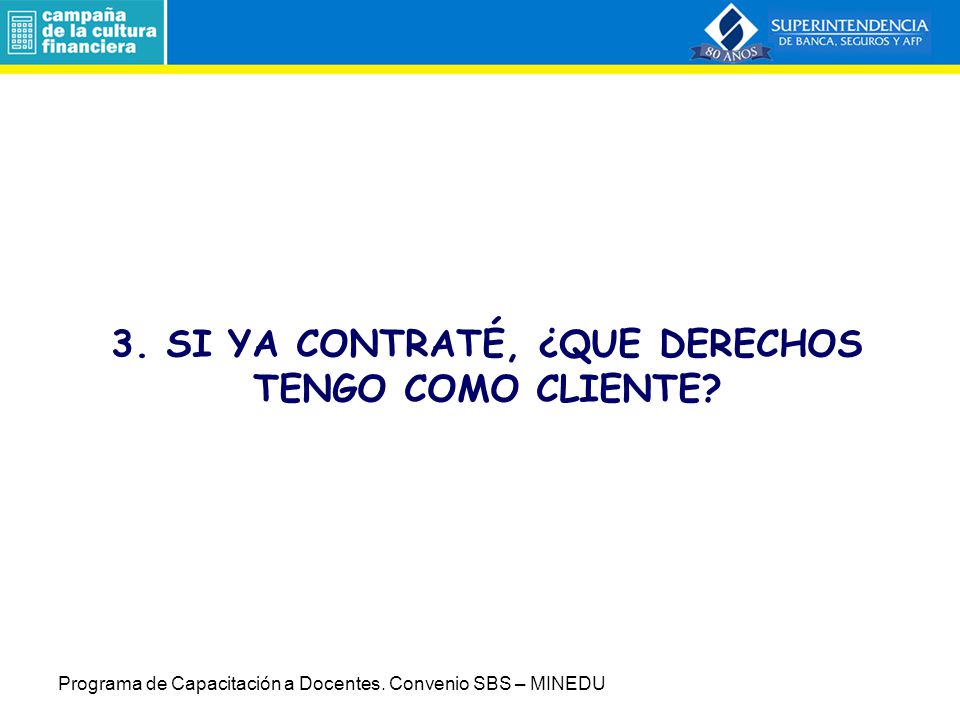 campaña de la cultura financiera

80 AÑOS
SUPERINTENDENCIA DE BANCA, SEGUROS Y AFP

3. SI YA CONTRATÉ, ¿QUE DERECHOS TENGO COMO CLIENTE?

Programa de Capacitación a Docentes. Convenio SBS – MINEDU